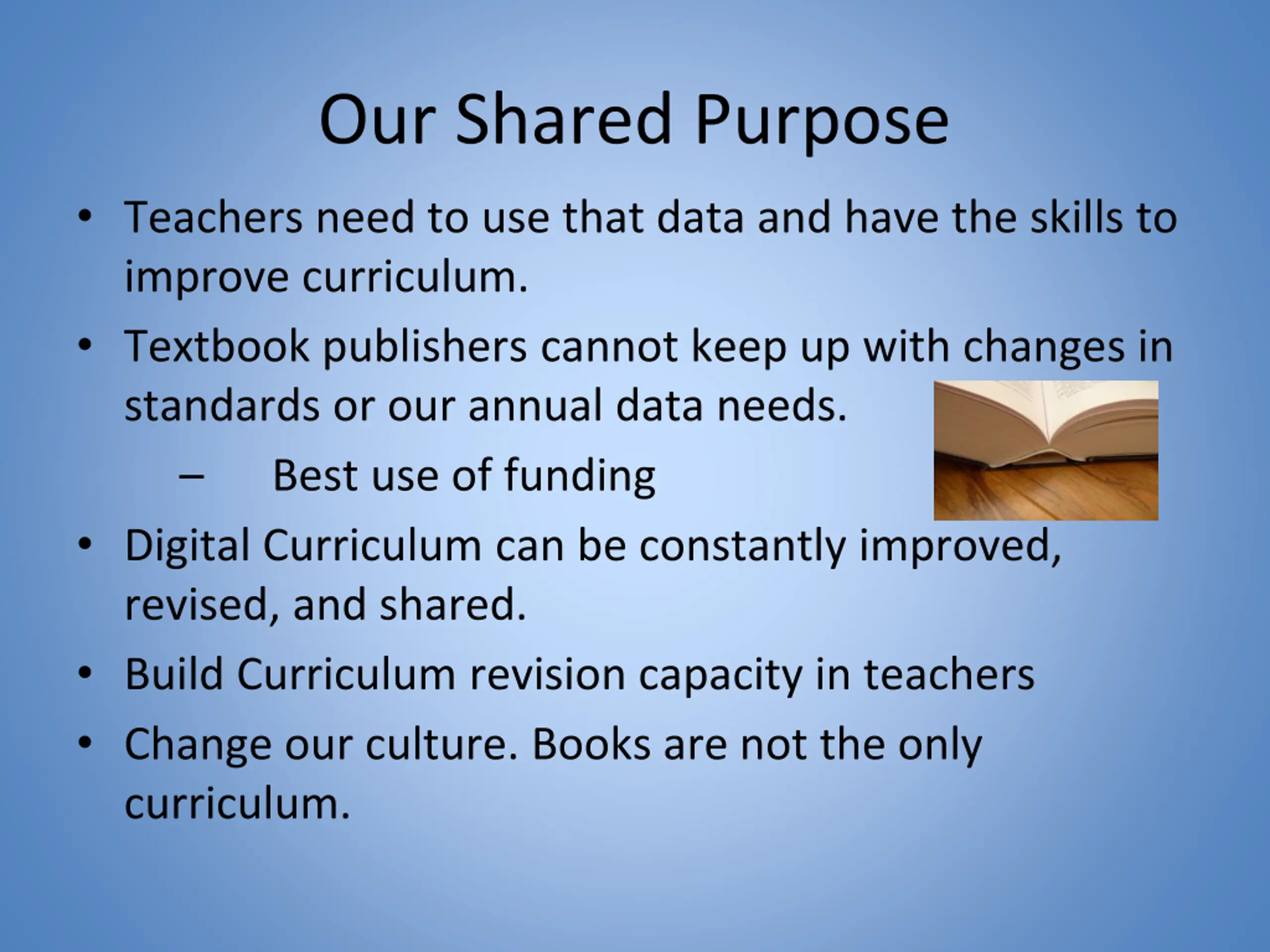 Our Shared Purpose

• Teachers need to use that data and have the skills to improve curriculum.

• Textbook publishers cannot keep up with changes in standards or our annual data needs.

– Best use of funding

• Digital Curriculum can be constantly improved, revised, and shared.

• Build Curriculum revision capacity in teachers

• Change our culture. Books are not the only curriculum.